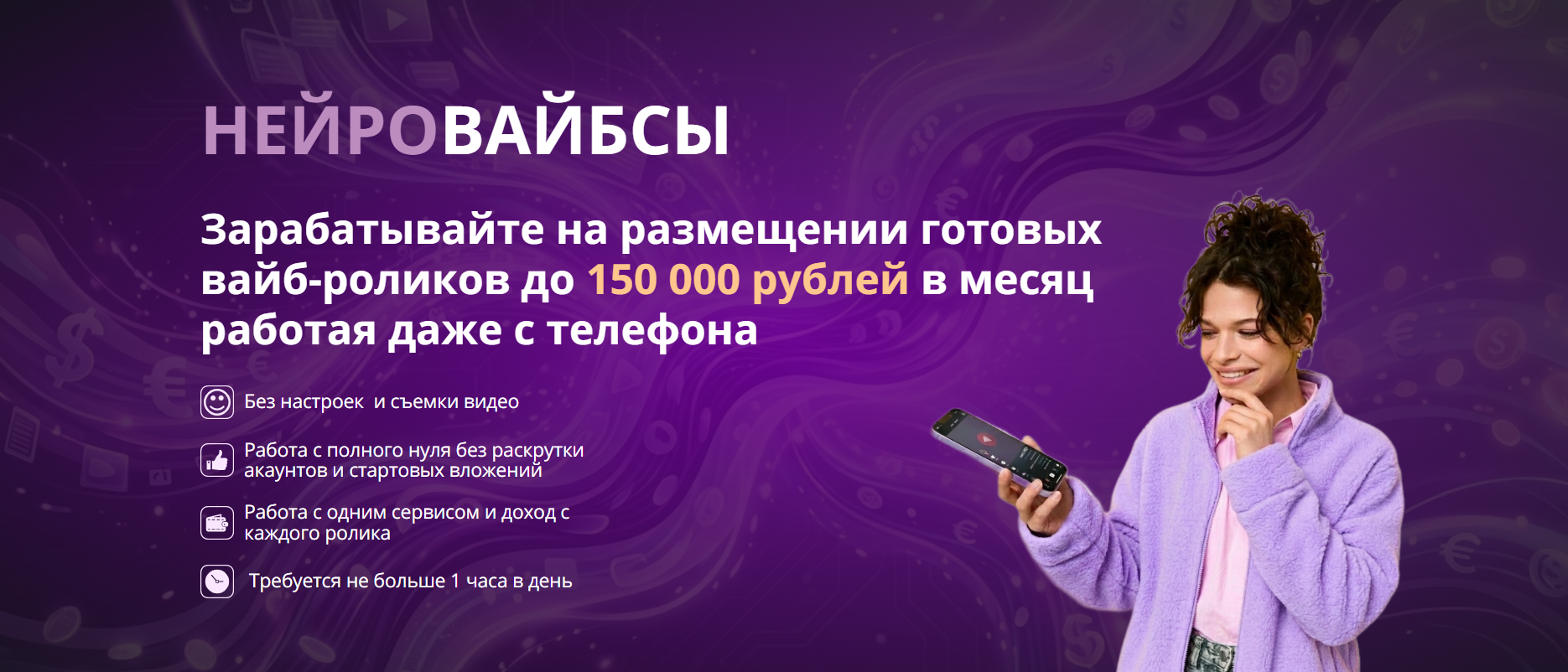 НЕЙРОВАЙБСЫ

Зарабатывайте на размещении готовых вайб-роликов до 150 000 рублей в месяц работая даже с телефона

Без настроек  и съемки видео

Работа с полного нуля без раскрутки акаунтов и стартовых вложений

Работа с одним сервисом и доход с каждого ролика

Требуется не больше 1 часа в день